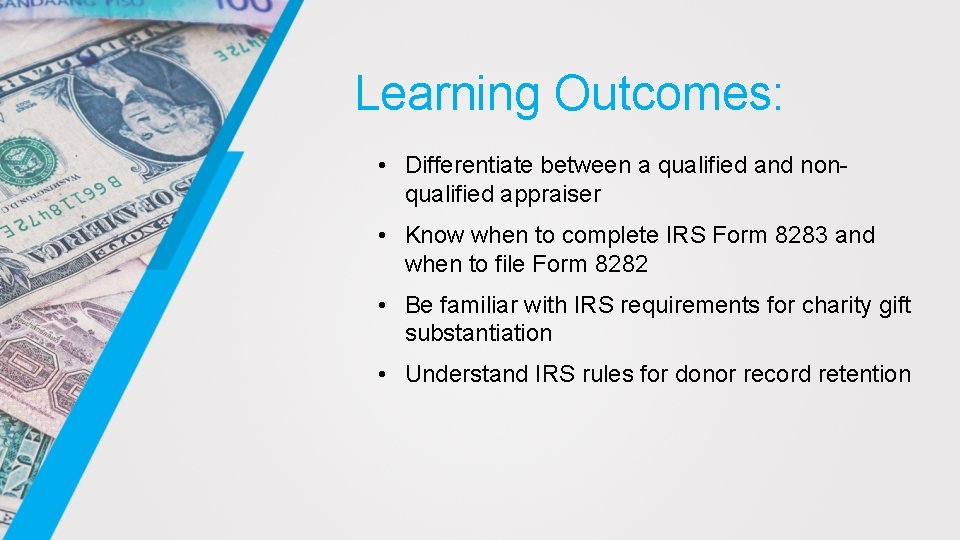 Learning Outcomes:

• Differentiate between a qualified and non-qualified appraiser

• Know when to complete IRS Form 8283 and when to file Form 8282

• Be familiar with IRS requirements for charity gift substantiation

• Understand IRS rules for donor record retention